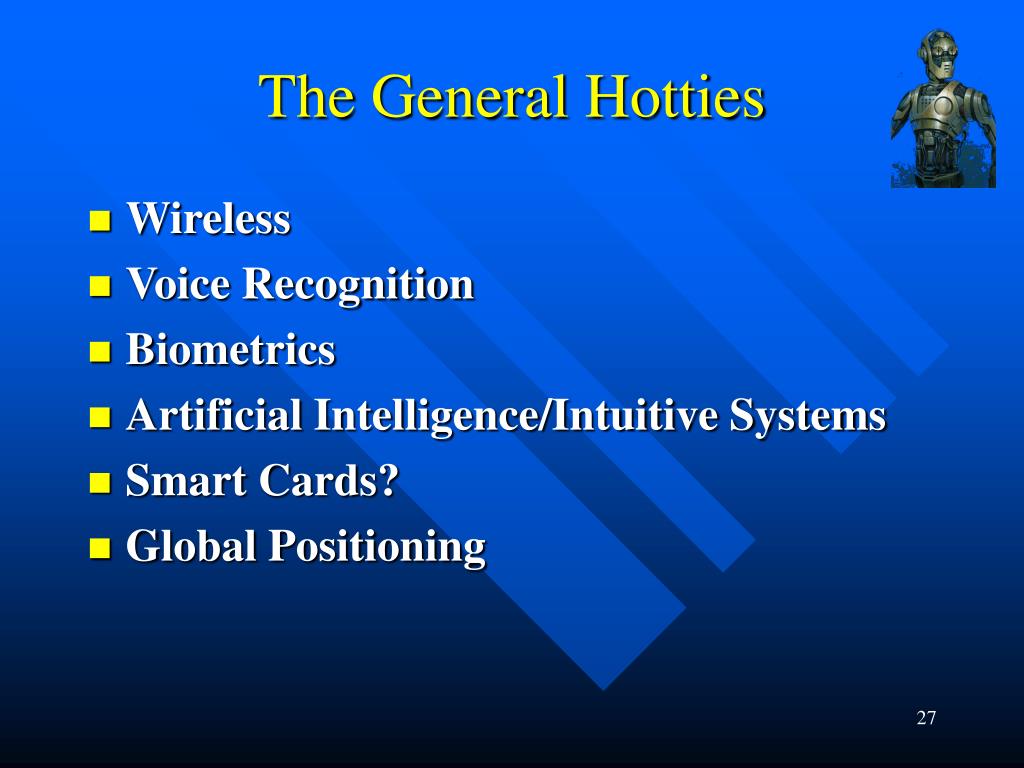 The General Hotties

- Wireless
- Voice Recognition
- Biometrics
- Artificial Intelligence/Intuitive Systems
- Smart Cards?
- Global Positioning

27